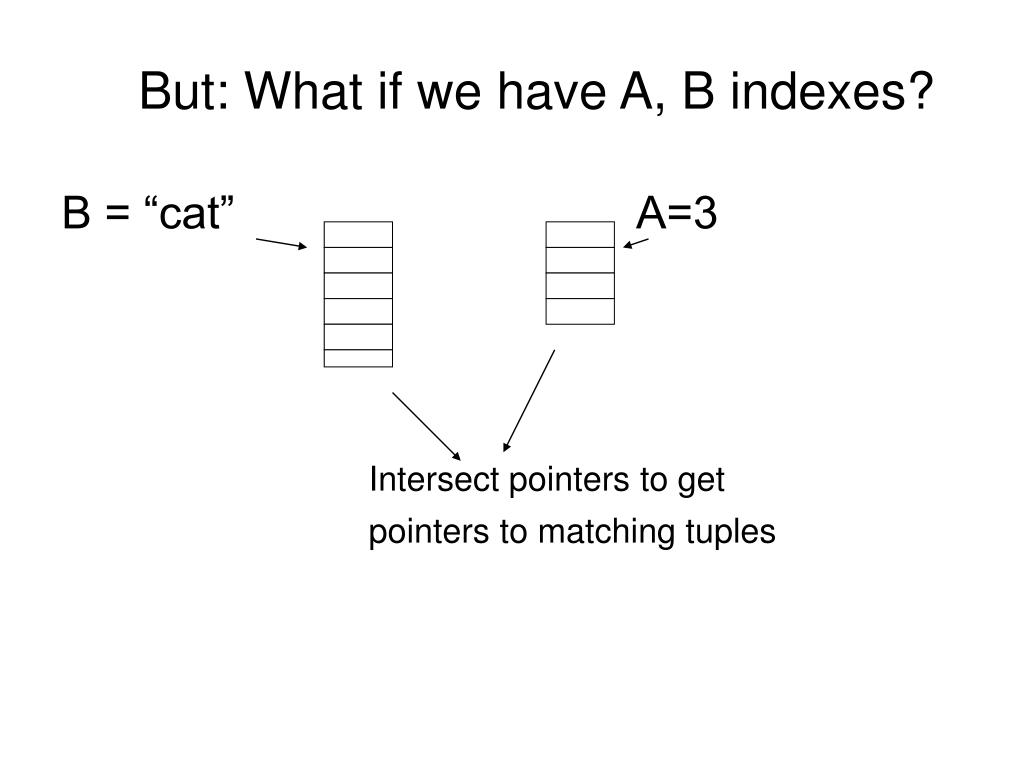 But: What if we have A, B indexes?

B = “cat”

A=3

Intersect pointers to get pointers to matching tuples